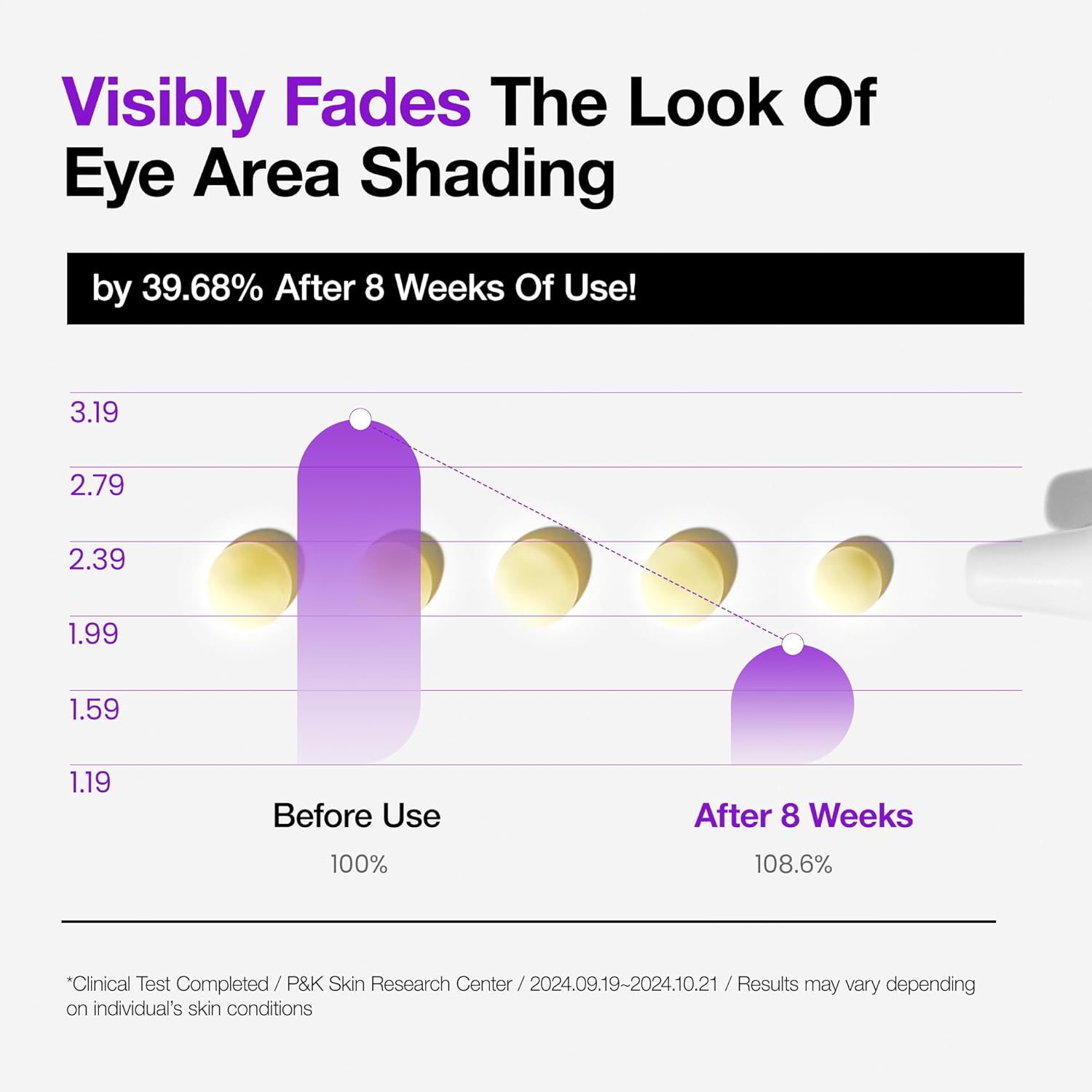 Visibly Fades The Look Of Eye Area Shading

by 39.68% After 8 Weeks Of Use!

3.19
2.79
2.39
1.99
1.59
1.19

Before Use
100%

After 8 Weeks
108.6%

*Clinical Test Completed / P&K Skin Research Center / 2024.09.19~2024.10.21 / Results may vary depending on individual's skin conditions